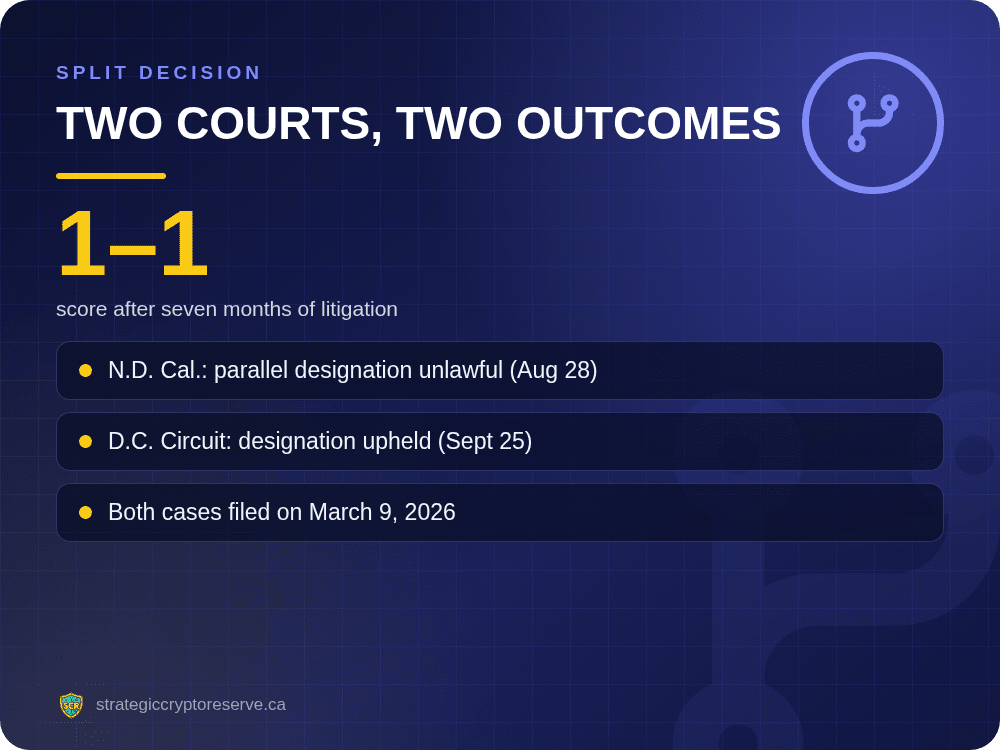 SPLIT DECISION

TWO COURTS, TWO OUTCOMES

1–1

score after seven months of litigation

N.D. Cal.: parallel designation unlawful (Aug 28)

D.C. Circuit: designation upheld (Sept 25)

Both cases filed on March 9, 2026

SCR

strategiccryptoreserve.ca